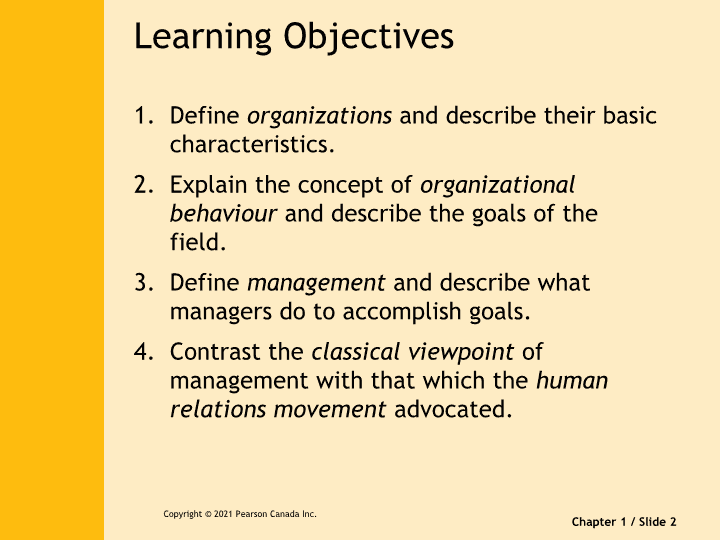 Learning Objectives

1. Define organizations and describe their basic characteristics.

2. Explain the concept of organizational behaviour and describe the goals of the field.

3. Define management and describe what managers do to accomplish goals.

4. Contrast the classical viewpoint of management with that which the human relations movement advocated.

Copyright © 2021 Pearson Canada Inc.

Chapter 1 / Slide 2